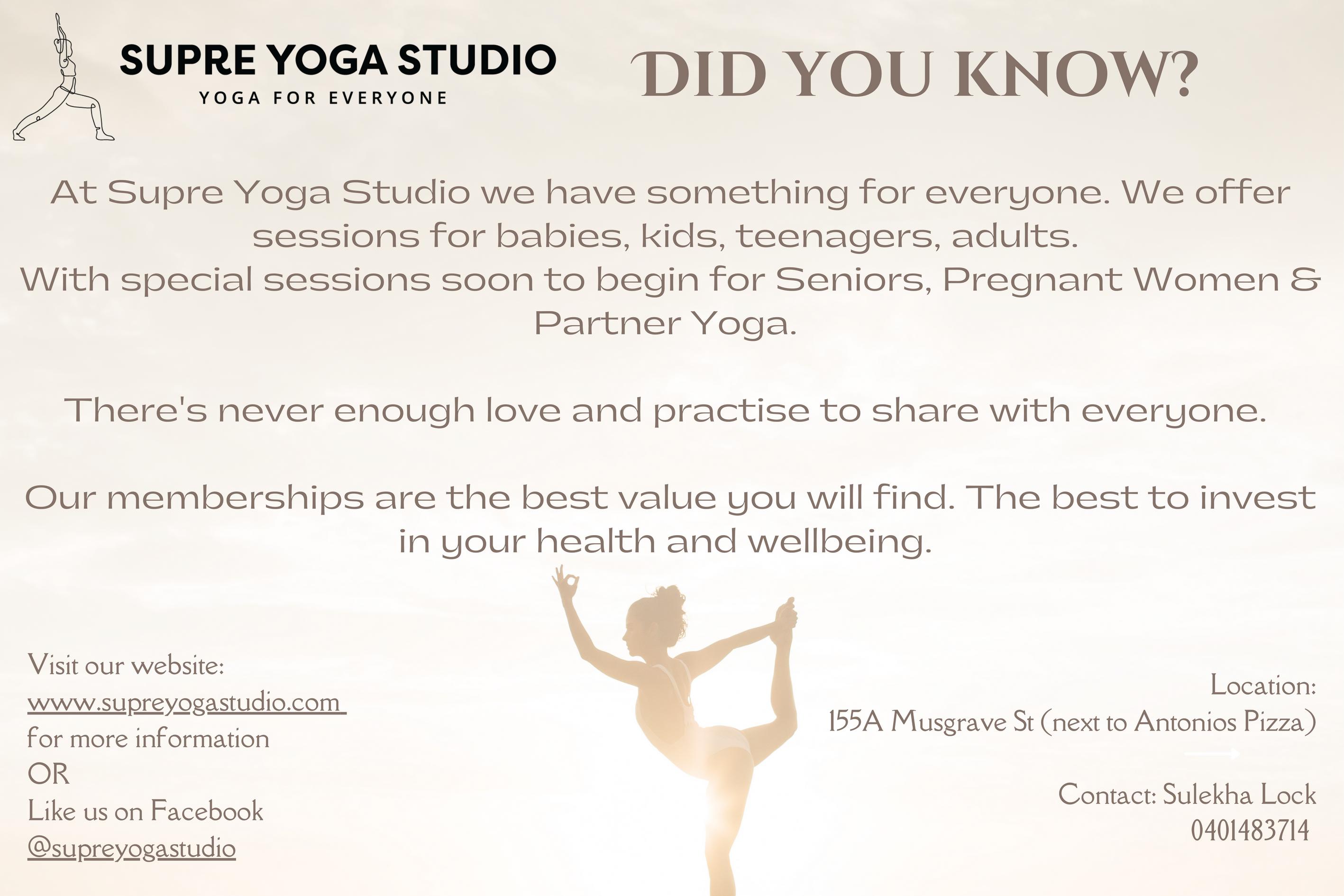 SUPRE YOGA STUDIO
YOGA FOR EVERYONE

DID YOU KNOW?

At Supre Yoga Studio we have something for everyone. We offer sessions for babies, kids, teenagers, adults.
With special sessions soon to begin for Seniors, Pregnant Women & Partner Yoga.

There's never enough love and practise to share with everyone.

Our memberships are the best value you will find. The best to invest in your health and wellbeing.

Visit our website:
www.supreyogastudio.com
for more information
OR
Like us on Facebook
@supreyogastudio

Location:
155A Musgrave St (next to Antonios Pizza)

Contact: Sulekha Lock
0401483714